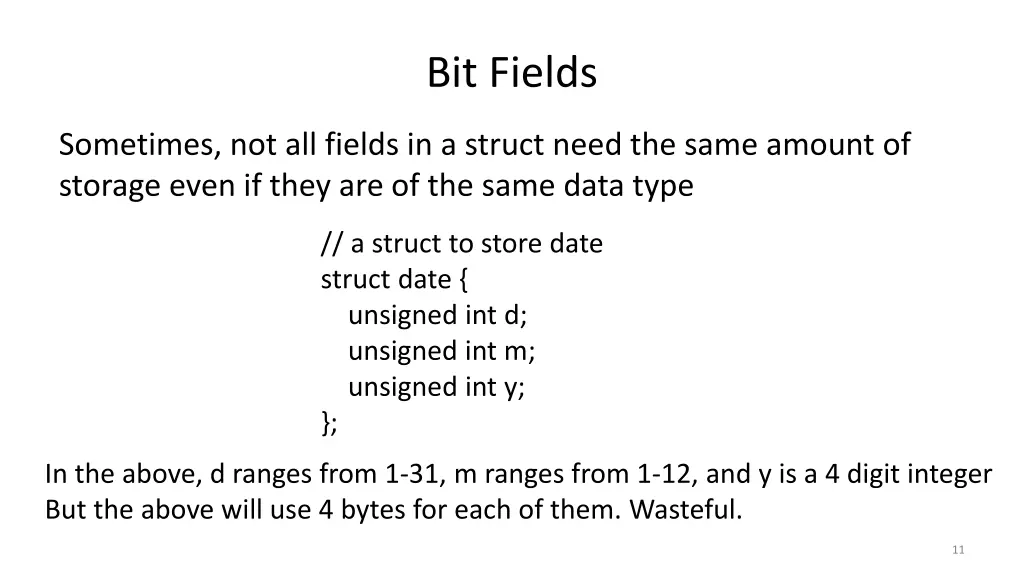 Bit Fields

Sometimes, not all fields in a struct need the same amount of storage even if they are of the same data type

// a struct to store date
struct date {
unsigned int d;
unsigned int m;
unsigned int y;
};

In the above, d ranges from 1-31, m ranges from 1-12, and y is a 4 digit integer
But the above will use 4 bytes for each of them. Wasteful.

11